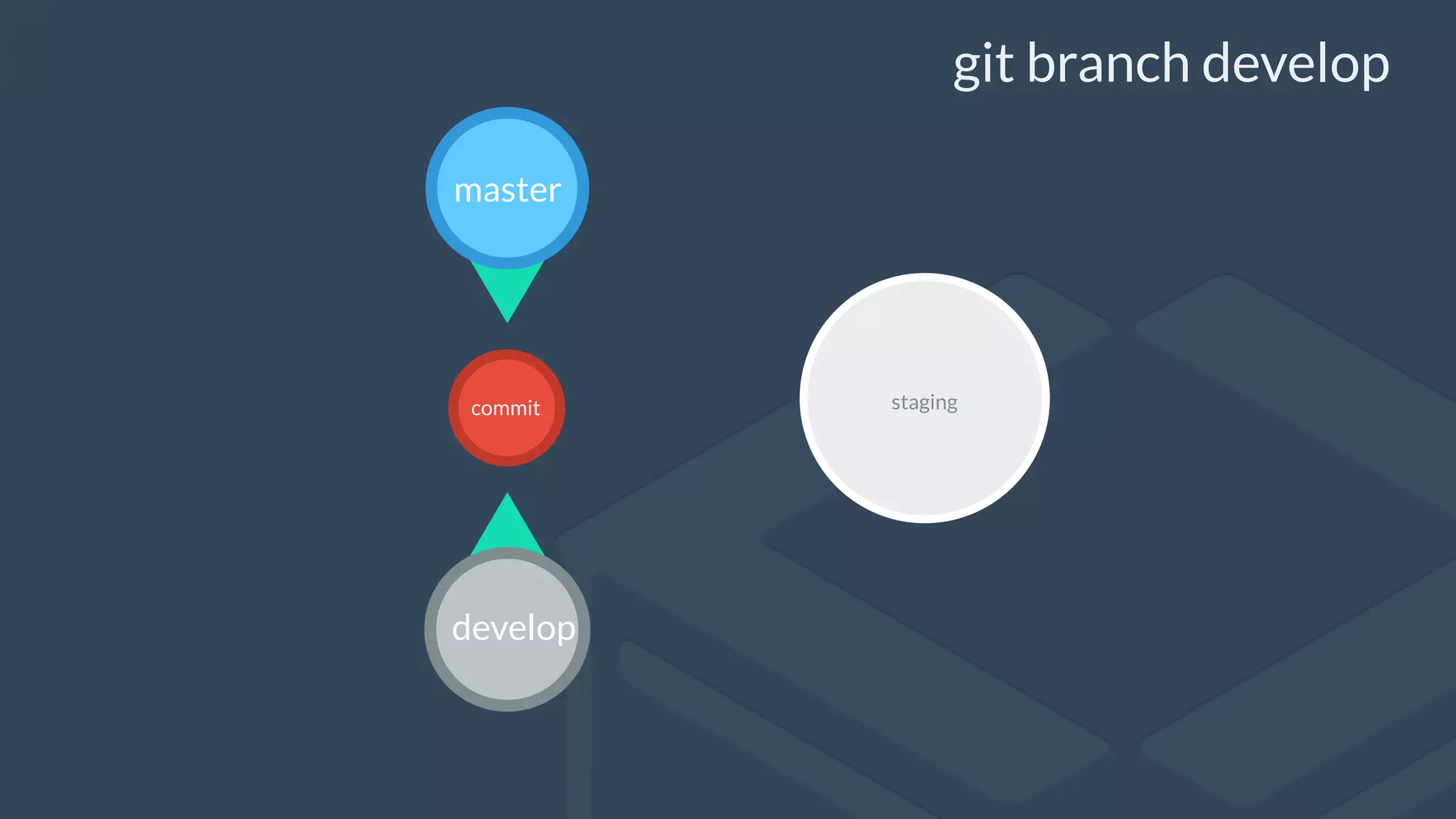 git branch develop

master

commit

develop

staging